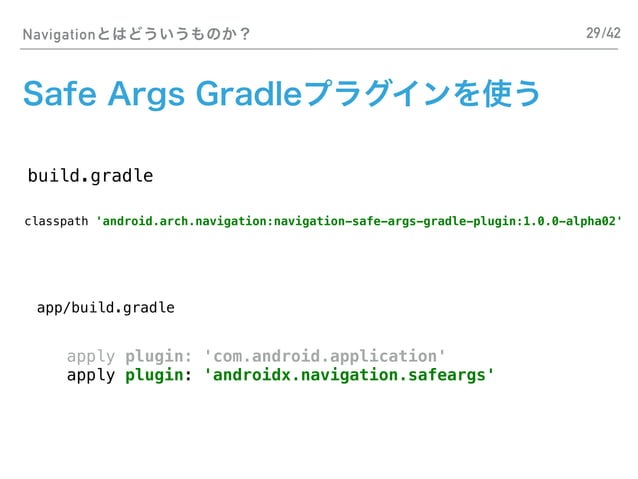 Navigationとはどういうものか？

29/42

Safe Args Gradleプラグインを使う

build.gradle

classpath 'android.arch.navigation:navigation-safe-args-gradle-plugin:1.0.0-alpha02'

app/build.gradle

apply plugin: 'com.android.application'
apply plugin: 'androidx.navigation.safeargs'